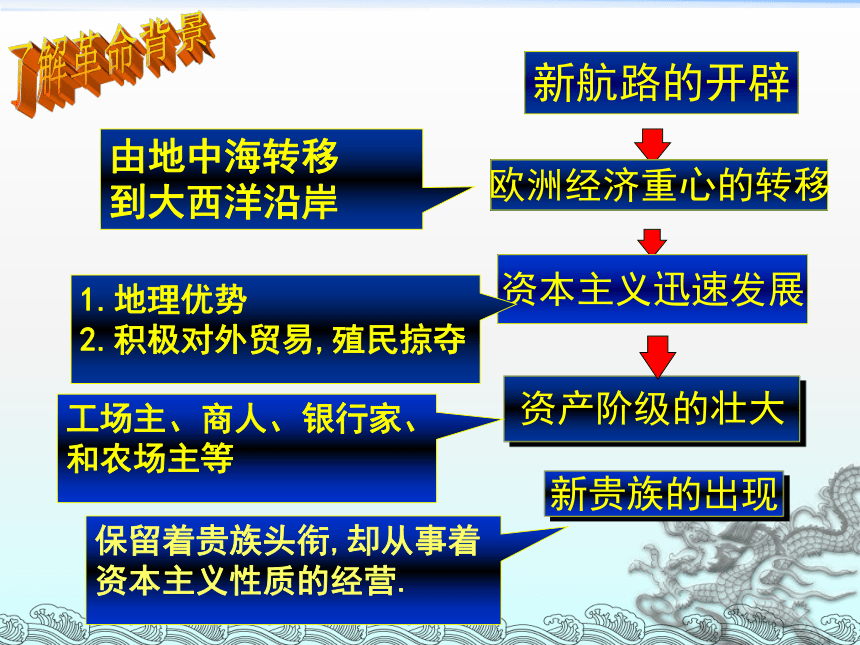 了解革命背景

新航路的开辟

由地中海转移到大西洋沿岸

欧洲经济重心的转移

资本主义迅速发展

1. 地理优势
2. 积极对外贸易, 殖民掠夺

资产阶级的壮大

工场主、商人、银行家、和农场主等

新贵族的出现

保留着贵族头衔, 却从事着资本主义性质的经营.